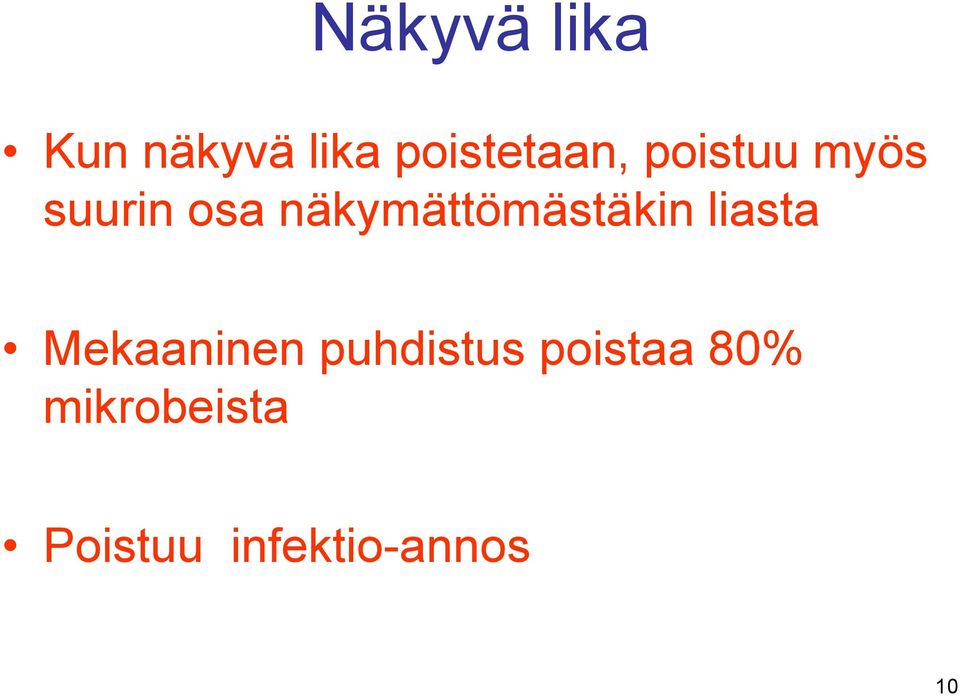 Näkyvä lika

• Kun näkyvä lika poistetaan, poistuu myös suurin osa näkymättömästäkin liasta

• Mekaaninen puhdistus poistaa 80% mikrobeista

• Poistuu infektio-annos

10